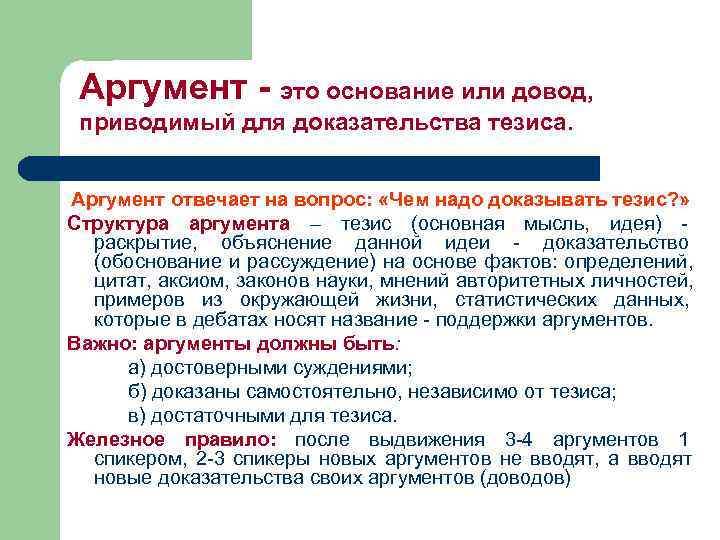 Аргумент - это основание или довод, приводимый для доказательства тезиса.

Аргумент отвечает на вопрос: «Чем надо доказывать тезис?»

Структура аргумента – тезис (основная мысль, идея) - раскрытие, объяснение данной идеи - доказательство (обоснование и рассуждение) на основе фактов: определений, цитат, аксиом, законов науки, мнений авторитетных личностей, примеров из окружающей жизни, статистических данных, которые в дебатах носят название - поддержки аргументов.

Важно: аргументы должны быть:

а) достоверными суждениями;

б) доказаны самостоятельно, независимо от тезиса;

в) достаточными для тезиса.

Железное правило: после выдвижения 3-4 аргументов 1 спикером, 2-3 спикеры новых аргументов не вводят, а вводят новые доказательства своих аргументов (доводов)